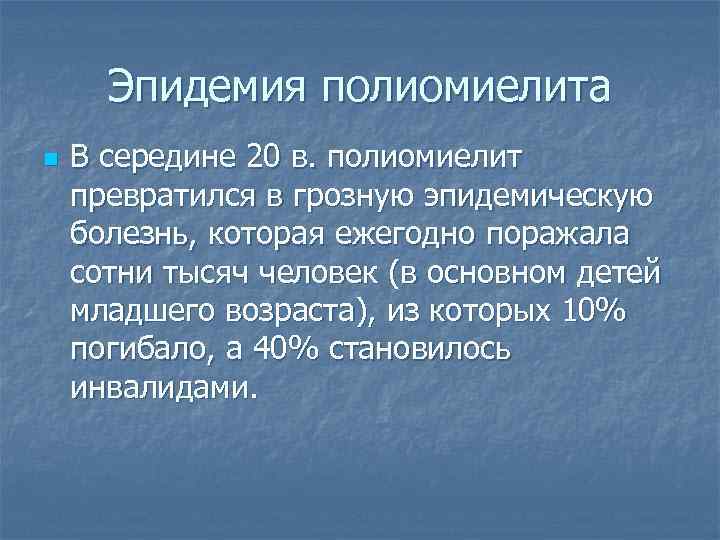 Эпидемия полиомиелита

В середине 20 в. полиомиелит превратился в грозную эпидемическую болезнь, которая ежегодно поражала сотни тысяч человек (в основном детей младшего возраста), из которых 10% погибало, а 40% становилось инвалидами.